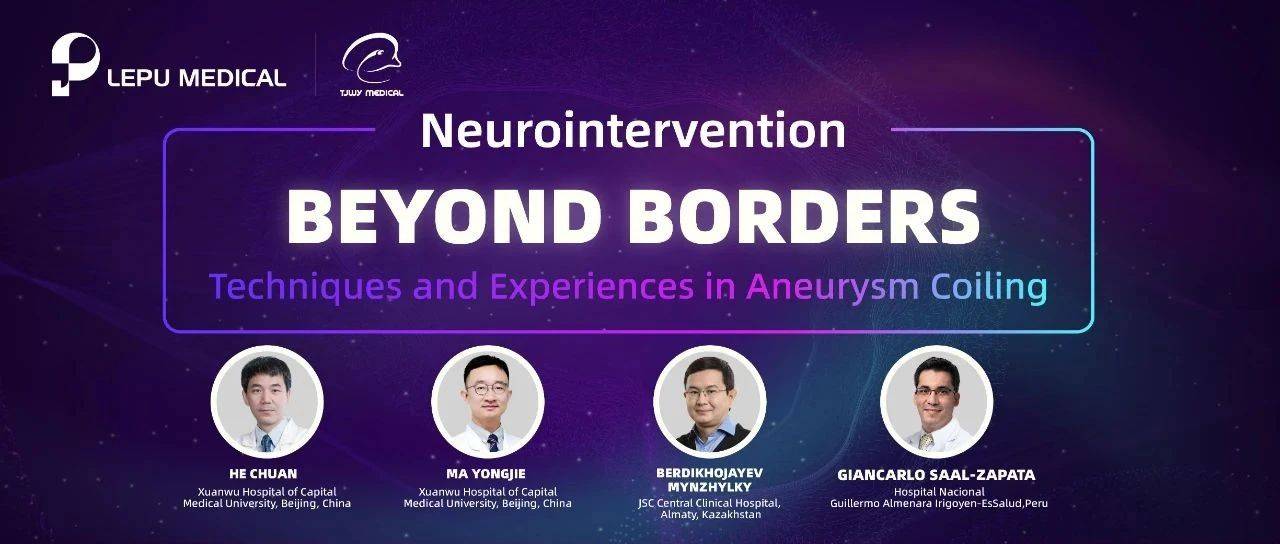 LEPU MEDICAL

TJWY MEDICAL

Neurointervention

BEYOND BORDERS

Techniques and Experiences in Aneurysm Coiling

HE CHUAN
Xuanwu Hospital of Capital Medical University, Beijing, China

MA YONGJIE
Xuanwu Hospital of Capital Medical University, Beijing, China

BERDIKHOJAYEV MYNZHYLKY
JSC Central Clinical Hospital, Almaty, Kazakhstan

GIANCARLO SAAL-ZAPATA
Hospital Nacional Guillermo Almenara Irigoyen-EsSalud,Peru